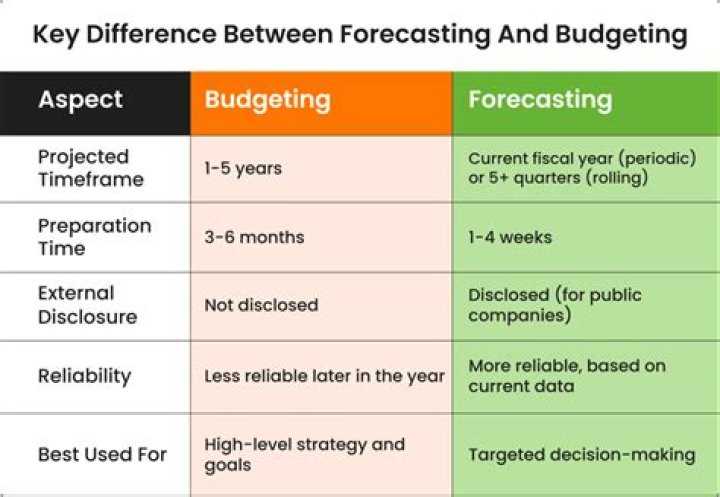 Key Difference Between Forecasting And Budgeting

| Aspect | Budgeting | Forecasting |
|---|---|---|
| Projected Timeframe | 1-5 years | Current fiscal year (periodic) or 5+ quarters (rolling) |
| Preparation Time | 3-6 months | 1-4 weeks |
| External Disclosure | Not disclosed | Disclosed (for public companies) |
| Reliability | Less reliable later in the year | More reliable, based on current data |
| Best Used For | High-level strategy and goals | Targeted decision-making |